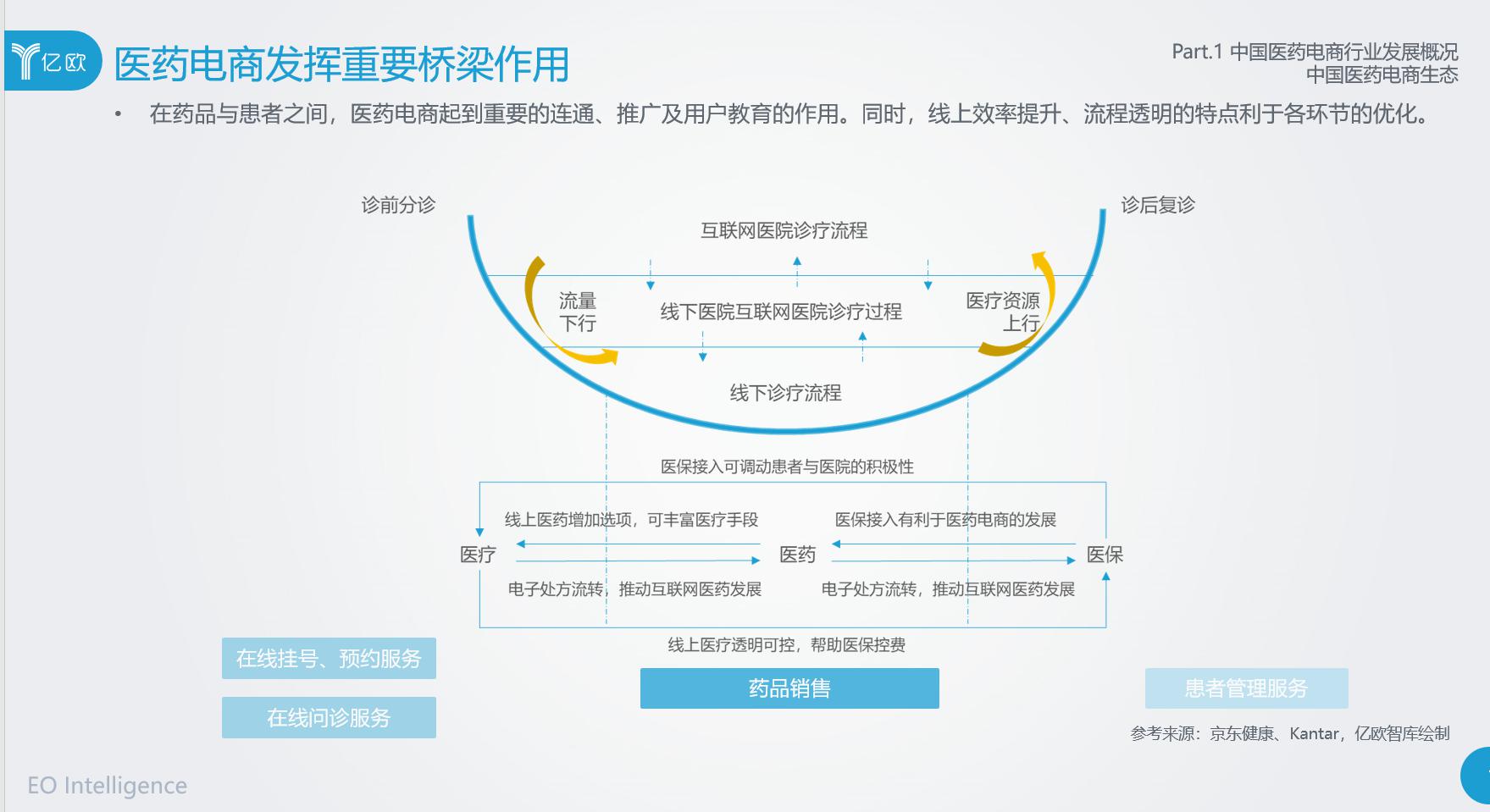 亿欧

医药电商发挥重要桥梁作用

Part.1 中国医药电商行业发展概况
中国医药电商生态

• 在药品与患者之间，医药电商起到重要的连通、推广及用户教育的作用。同时，线上效率提升、流程透明的特点利于各环节的优化。

诊前分诊

诊后复诊

互联网医院诊疗流程

流量下行

线下医院互联网医院诊疗过程

医疗资源上行

线下诊疗流程

医保接入可调动患者与医院的积极性

线上医药增加选项，可丰富医疗手段

医保接入有利于医药电商的发展

医疗

医药

医保

电子处方流转，推动互联网医药发展

电子处方流转，推动互联网医药发展

线上医疗透明可控，帮助医保控费

在线挂号、预约服务

在线问诊服务

药品销售

患者管理服务

参考来源：京东健康、Kantar，亿欧智库绘制

EO Intelligence